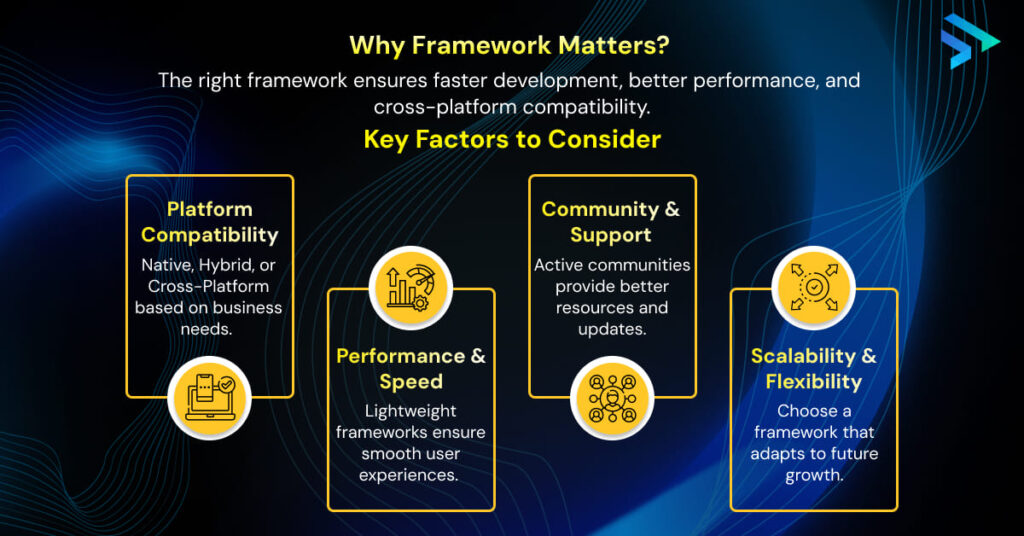 Why Framework Matters?

The right framework ensures faster development, better performance, and cross-platform compatibility.

Key Factors to Consider

Platform Compatibility

Native, Hybrid, or Cross-Platform based on business needs.

Performance & Speed

Lightweight frameworks ensure smooth user experiences.

Community & Support

Active communities provide better resources and updates.

Scalability & Flexibility

Choose a framework that adapts to future growth.